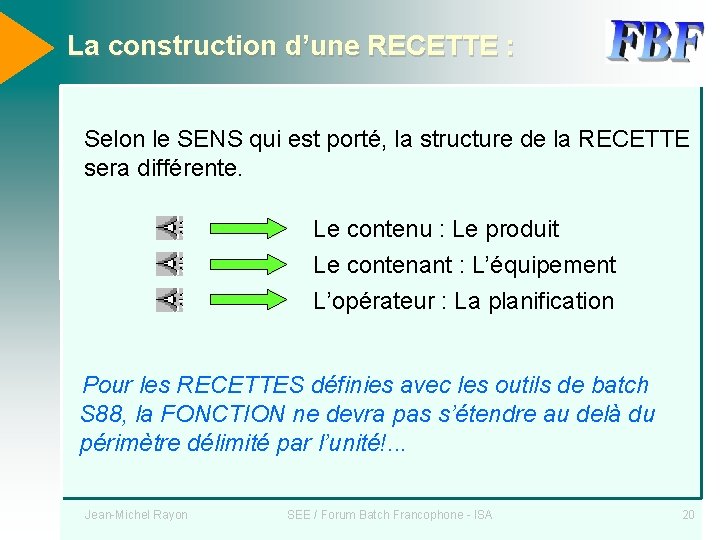 La construction d'une RECETTE :

FBF

Selon le SENS qui est porté, la structure de la RECETTE sera différente.

Le contenu : Le produit

Le contenant : L'équipement

L'opérateur : La planification

Pour les RECETTES définies avec les outils de batch S88, la FONCTION ne devra pas s'étendre au delà du périmètre délimité par l'unité!...

Jean-Michel Rayon

SEE / Forum Batch Francophone - ISA

20